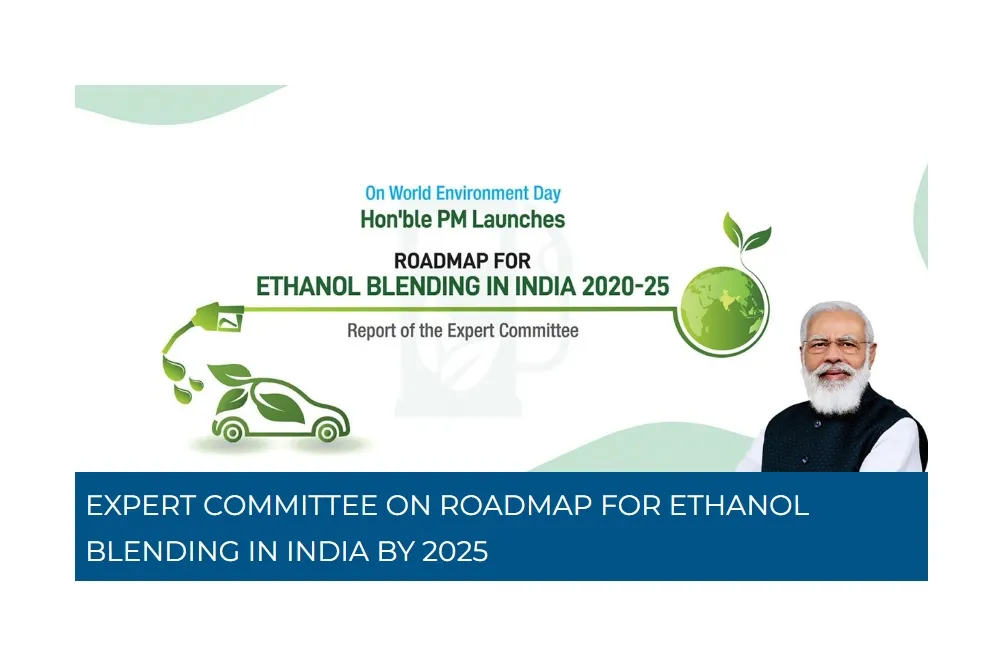 On World Environment Day
Hon'ble PM Launches

ROADMAP FOR
ETHANOL BLENDING IN INDIA 2020-25

Report of the Expert Committee

EXPERT COMMITTEE ON ROADMAP FOR ETHANOL BLENDING IN INDIA BY 2025